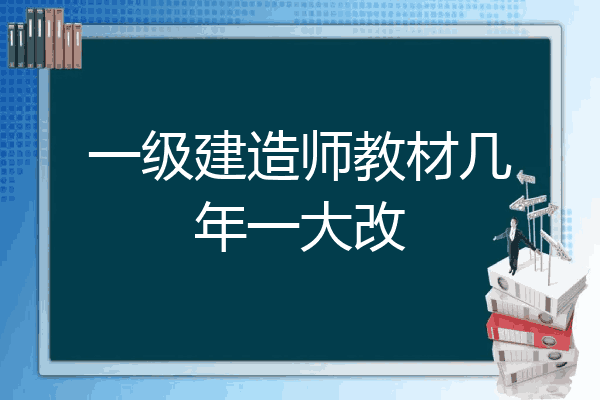 一级建造师教材几年一大改